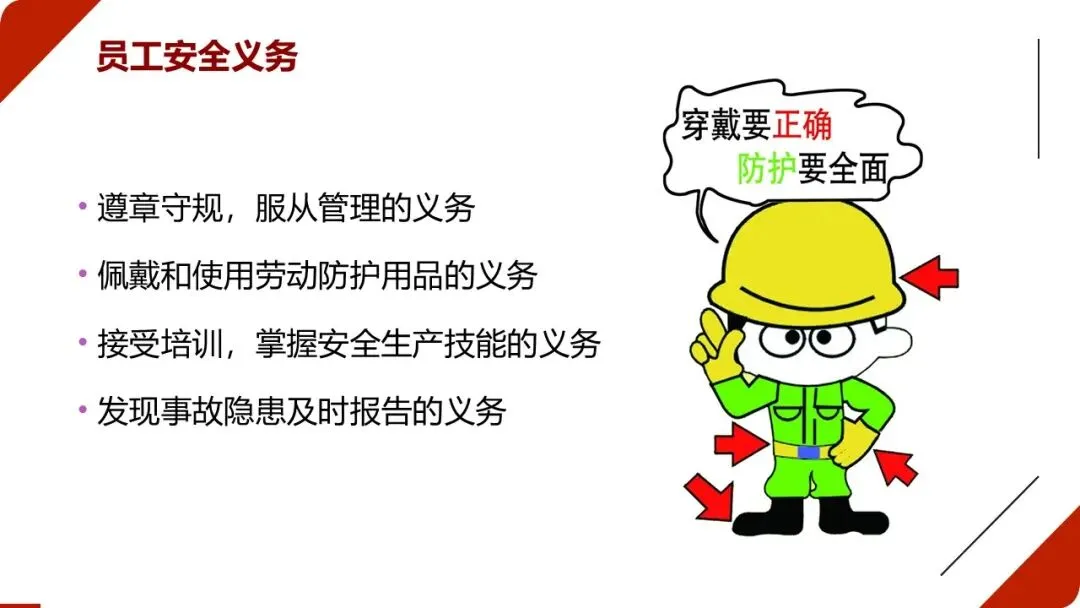 员工安全义务

• 遵章守规，服从管理的义务

• 佩戴和使用劳动防护用品的义务

• 接受培训，掌握安全生产技能的义务

• 发现事故隐患及时报告的义务

穿戴要正确
防护要全面